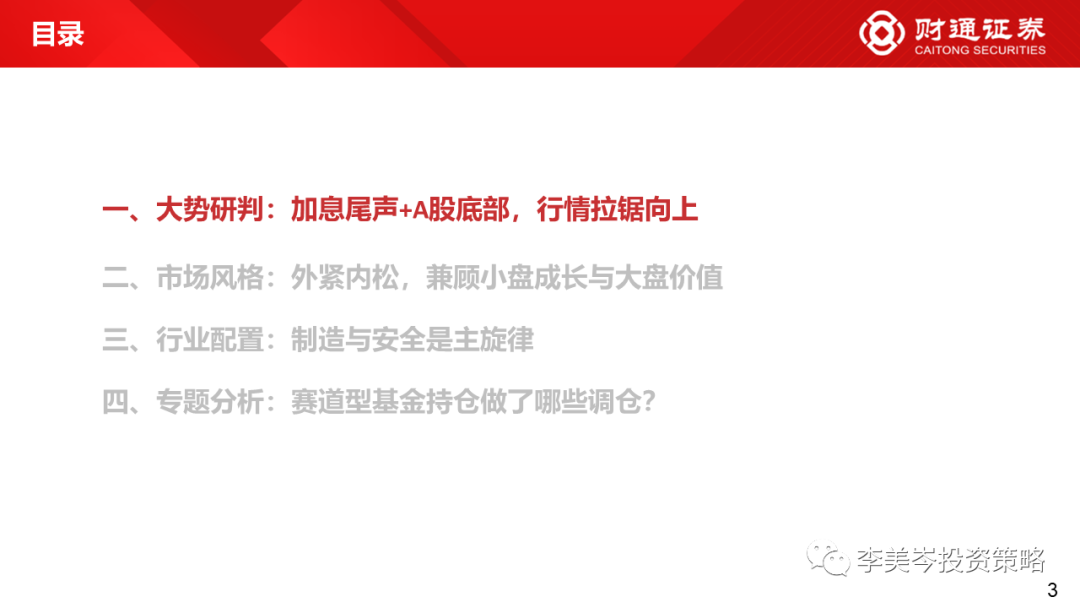 目录

财通证券
CAITONG SECURITIES

一、大势研判：加息尾声+A股底部，行情拉锯向上

二、市场风格：外紧内松，兼顾小盘成长与大盘价值

三、行业配置：制造与安全是主旋律

四、专题分析：赛道型基金持仓做了哪些调仓？

李美岑投资策略

3